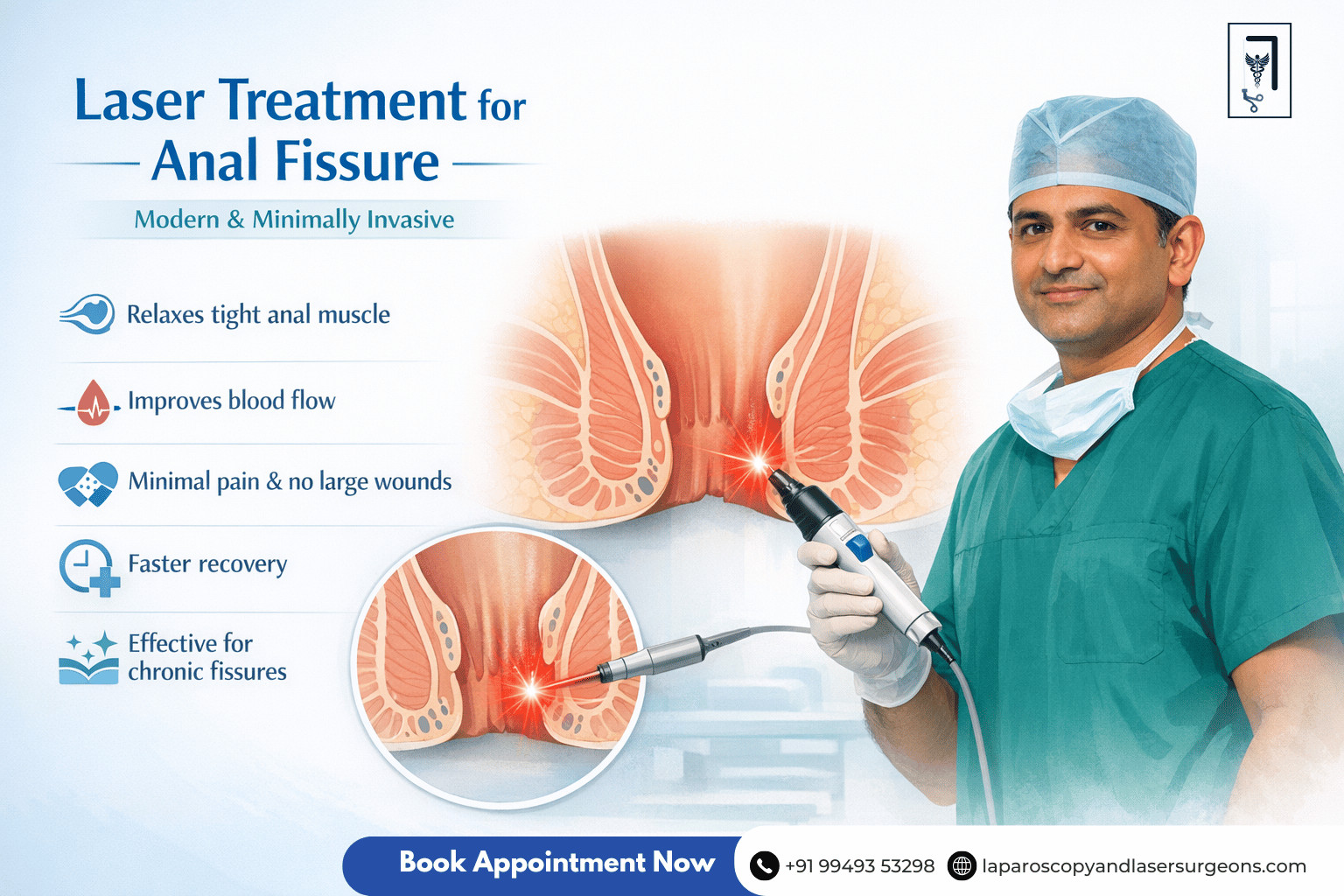 Laser Treatment for Anal Fissure

Modern & Minimally Invasive

Relaxes tight anal muscle

Improves blood flow

Minimal pain & no large wounds

Faster recovery

Effective for chronic fissures

Book Appointment Now

+91 99493 53298

laparoscopyandlasersurgeons.com